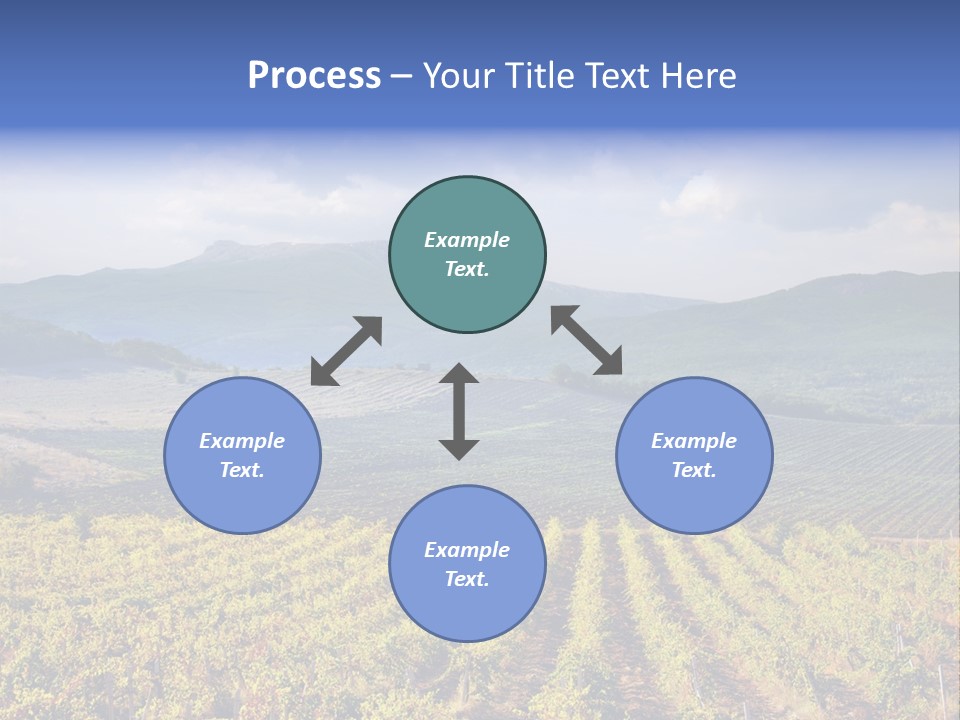 Process – Your Title Text Here

Example Text.

Example Text.

Example Text.

Example Text.